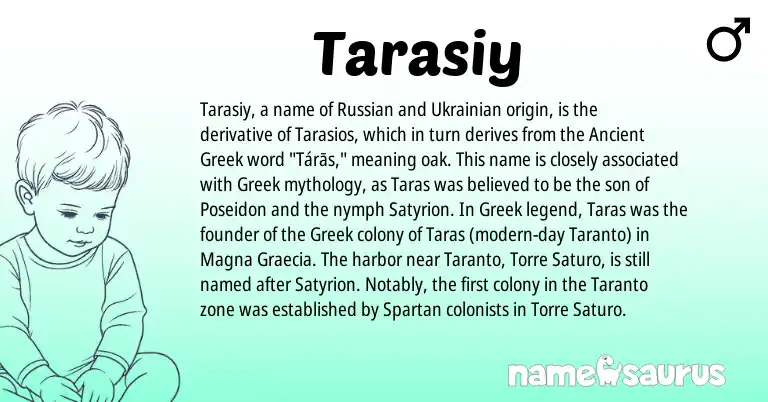 Tarasiy

♂

Tarasiy, a name of Russian and Ukrainian origin, is the derivative of Tarasios, which in turn derives from the Ancient Greek word "Tárās," meaning oak. This name is closely associated with Greek mythology, as Taras was believed to be the son of Poseidon and the nymph Satyrion. In Greek legend, Taras was the founder of the Greek colony of Taras (modern-day Taranto) in Magna Graecia. The harbor near Taranto, Torre Saturo, is still named after Satyrion. Notably, the first colony in the Taranto zone was established by Spartan colonists in Torre Saturo.

namesaurus